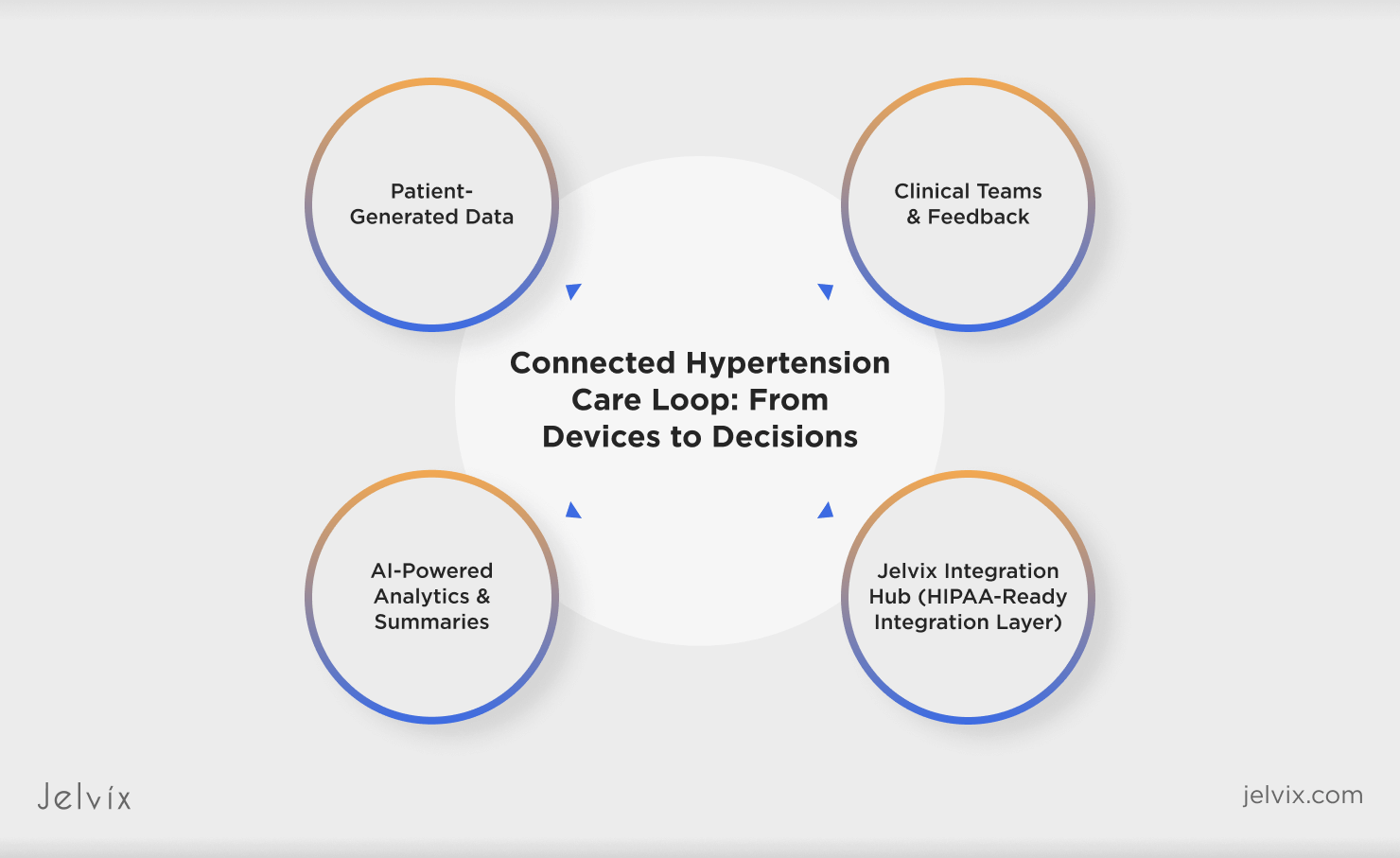 Patient-Generated Data

Clinical Teams & Feedback

Connected Hypertension Care Loop: From Devices to Decisions

AI-Powered Analytics & Summaries

Jelvix Integration Hub (HIPAA-Ready Integration Layer)

Jelvix

jelvix.com